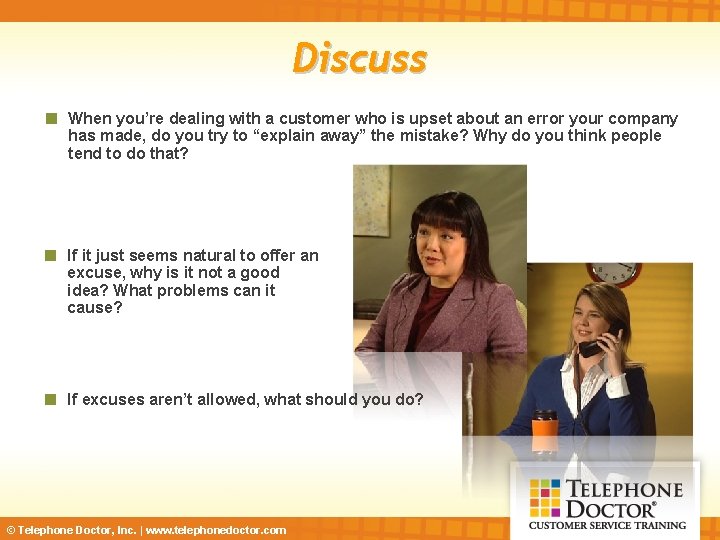 Discuss

When you're dealing with a customer who is upset about an error your company has made, do you try to "explain away" the mistake? Why do you think people tend to do that?

If it just seems natural to offer an excuse, why is it not a good idea? What problems can it cause?

If excuses aren't allowed, what should you do?

TELEPHONE DOCTOR®
CUSTOMER SERVICE TRAINING

© Telephone Doctor, Inc. | www.telephonedoctor.com